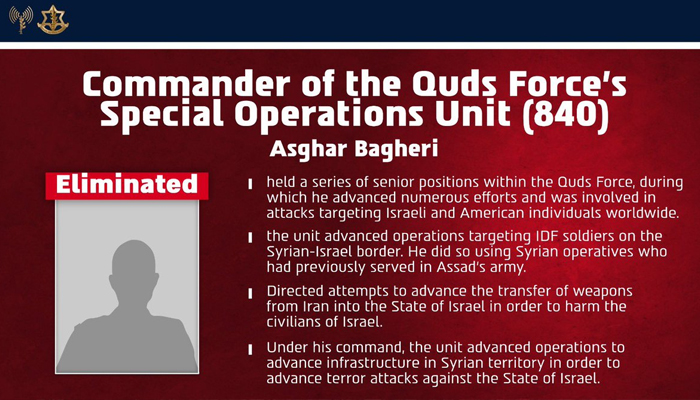 Commander of the Quds Force's Special Operations Unit (840)

Asghar Bagheri

Eliminated

held a series of senior positions within the Quds Force, during which he advanced numerous efforts and was involved in attacks targeting Israeli and American individuals worldwide.

the unit advanced operations targeting IDF soldiers on the Syrian-Israel border. He did so using Syrian operatives who had previously served in Assad's army.

Directed attempts to advance the transfer of weapons from Iran into the State of Israel in order to harm the civilians of Israel.

Under his command, the unit advanced operations to advance infrastructure in Syrian territory in order to advance terror attacks against the State of Israel.